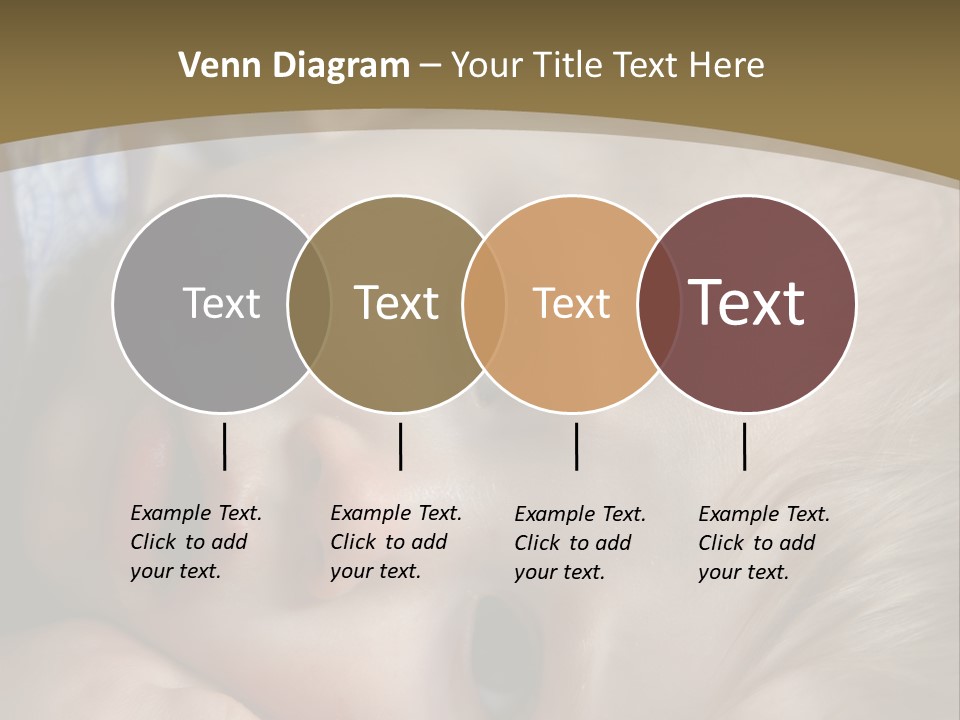 Venn Diagram – Your Title Text Here

Text

Text

Text

Text

Example Text. Click to add your text.

Example Text. Click to add your text.

Example Text. Click to add your text.

Example Text. Click to add your text.